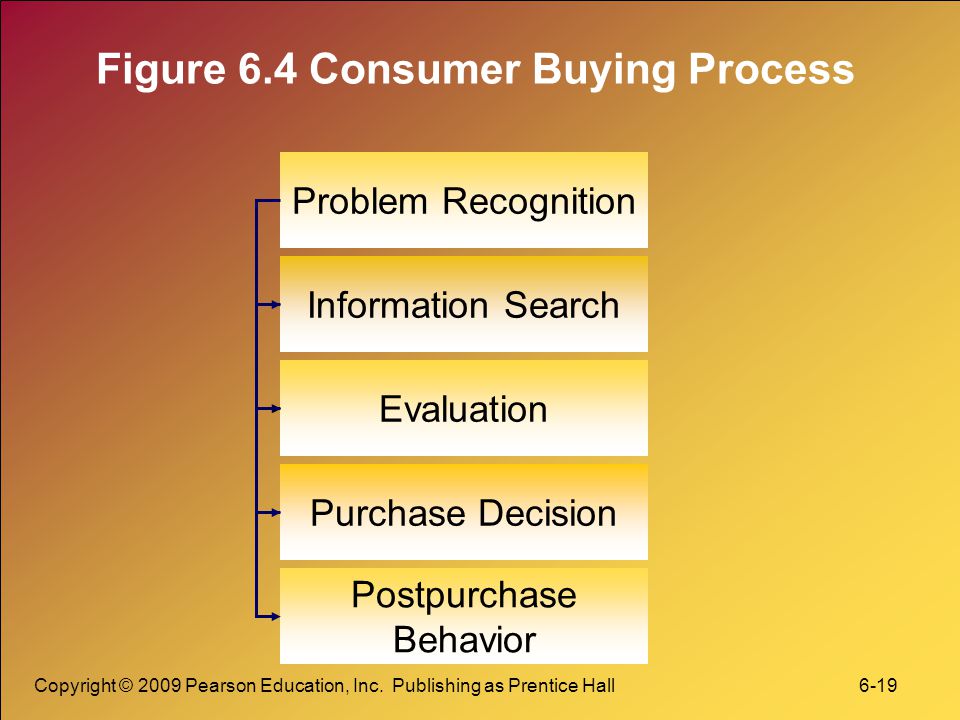 Figure 6.4 Consumer Buying Process

Problem Recognition

Information Search

Evaluation

Purchase Decision

Postpurchase Behavior

Copyright © 2009 Pearson Education, Inc. Publishing as Prentice Hall

6-19